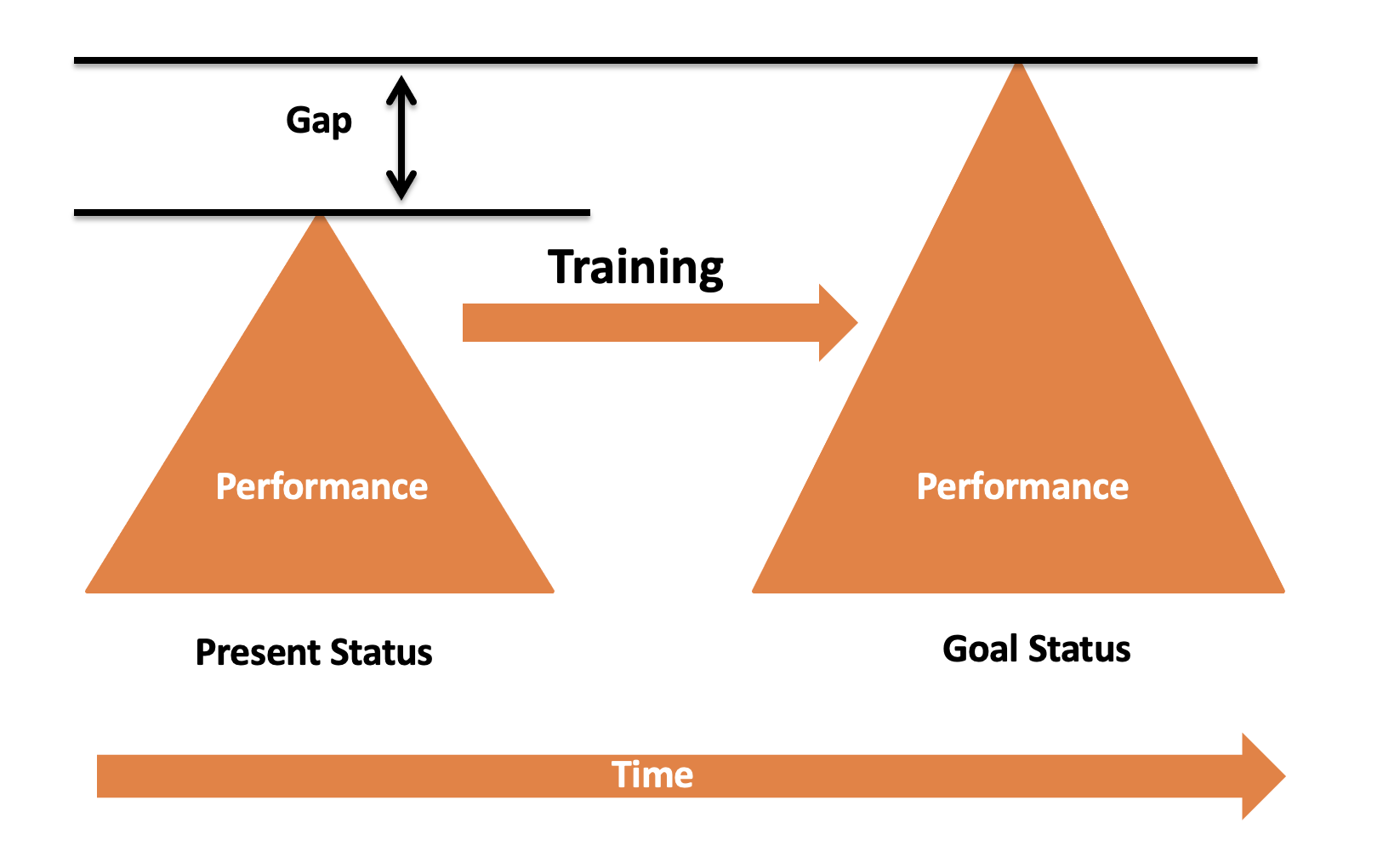 Gap

Training

Performance

Performance

Present Status

Goal Status

Time